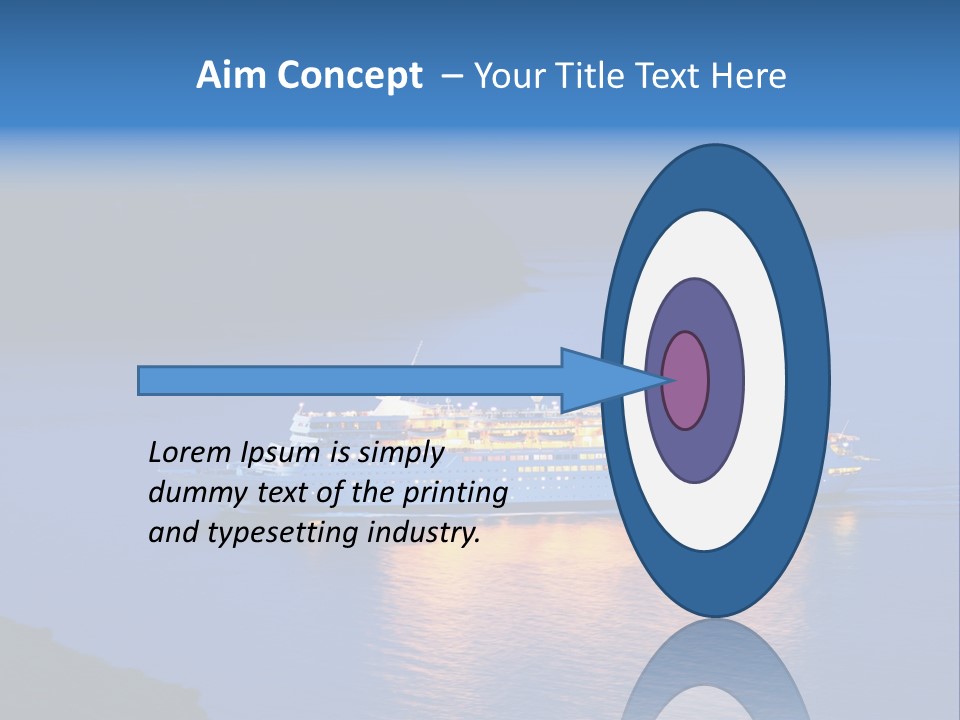 Aim Concept – Your Title Text Here

Lorem Ipsum is simply dummy text of the printing and typesetting industry.